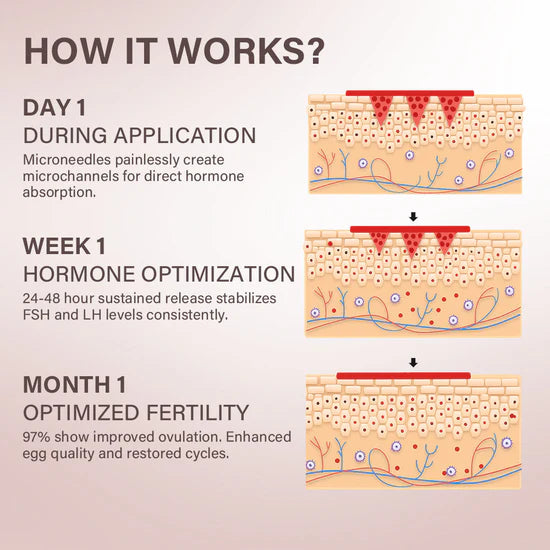 HOW IT WORKS?

DAY 1
DURING APPLICATION
Microneedles painlessly create microchannels for direct hormone absorption.

WEEK 1
HORMONE OPTIMIZATION
24-48 hour sustained release stabilizes FSH and LH levels consistently.

MONTH 1
OPTIMIZED FERTILITY
97% show improved ovulation. Enhanced egg quality and restored cycles.